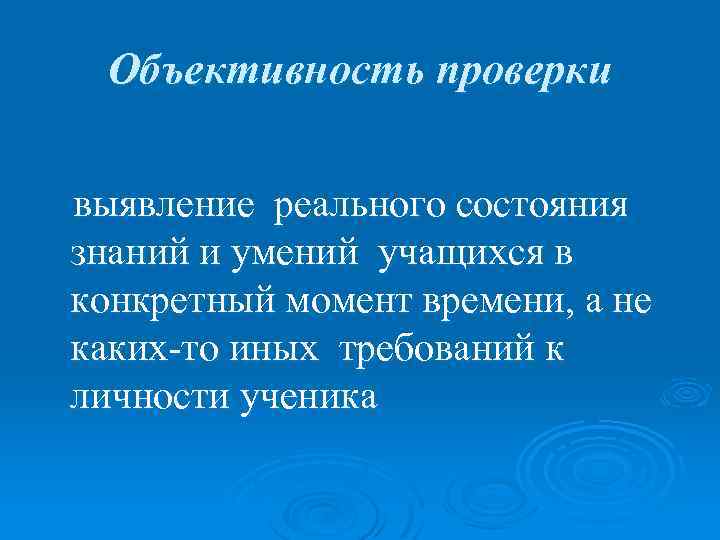 Объективность проверки

выявление реального состояния знаний и умений учащихся в конкретный момент времени, а не каких-то иных требований к личности ученика